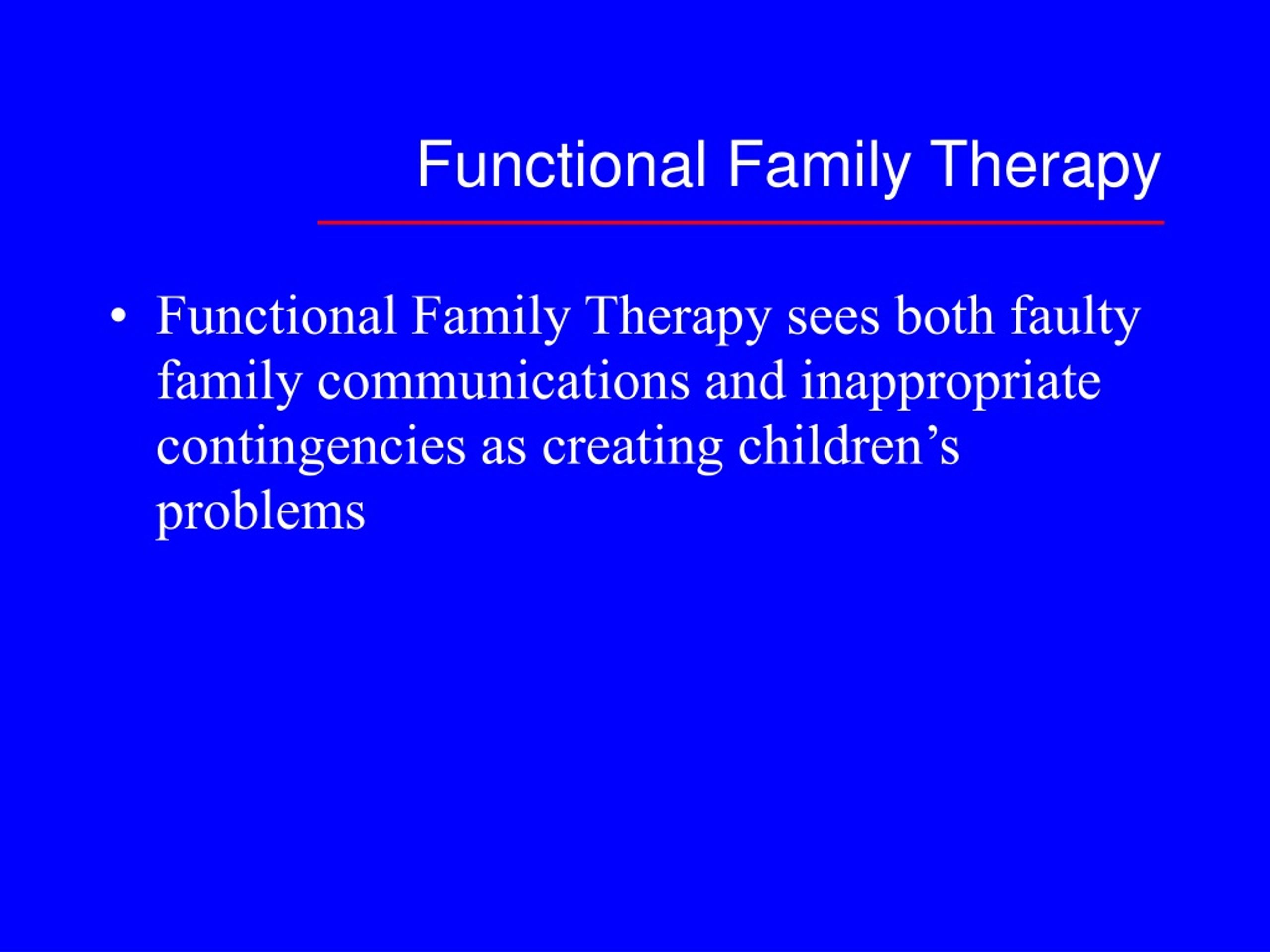 Functional Family Therapy

• Functional Family Therapy sees both faulty family communications and inappropriate contingencies as creating children’s problems